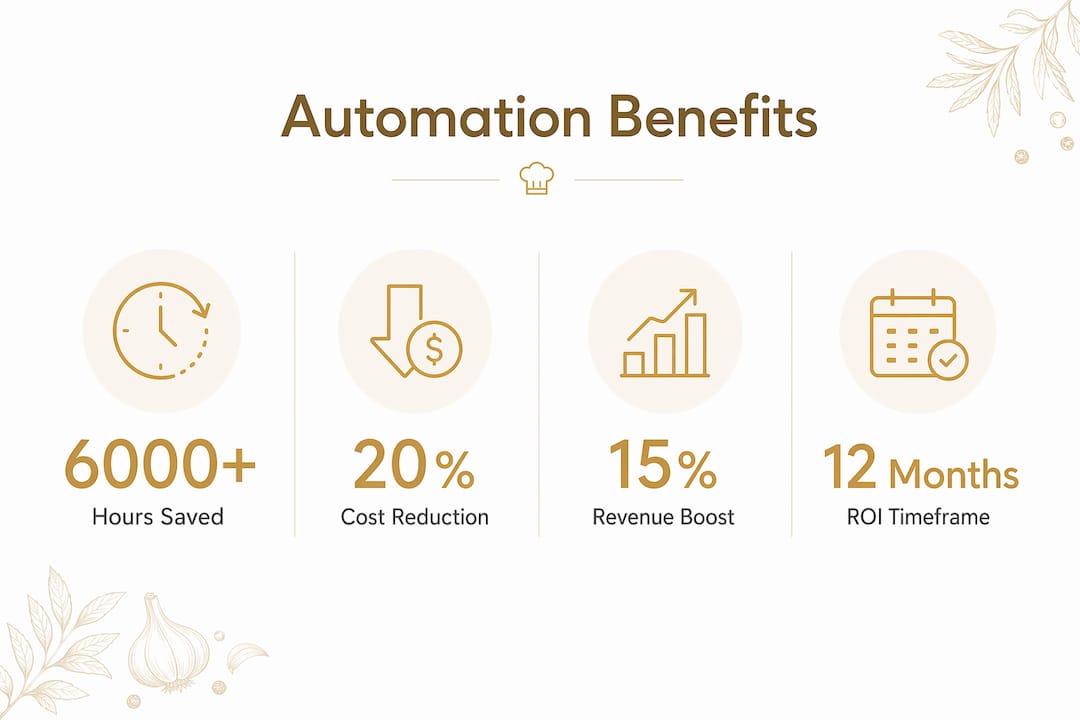 Automation Benefits

6000+
Hours Saved

20%
Cost Reduction

15%
Revenue Boost

12 Months
ROI Timeframe